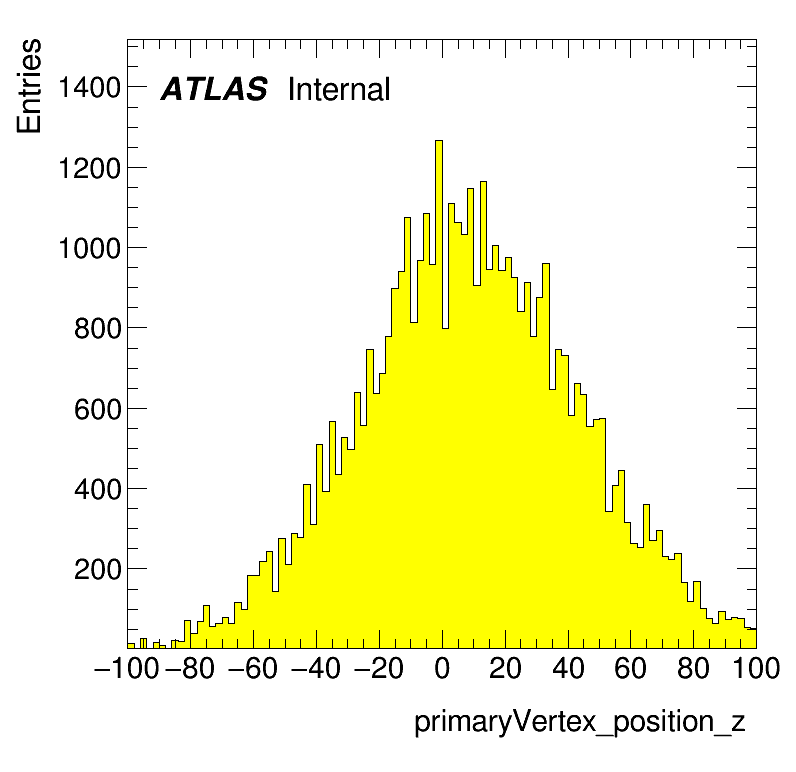 Entries

ATLAS Internal

1400
1200
1000
800
600
400
200

−100 −80 −60 −40 −20 0 20 40 60 80 100

primaryVertex_position_z